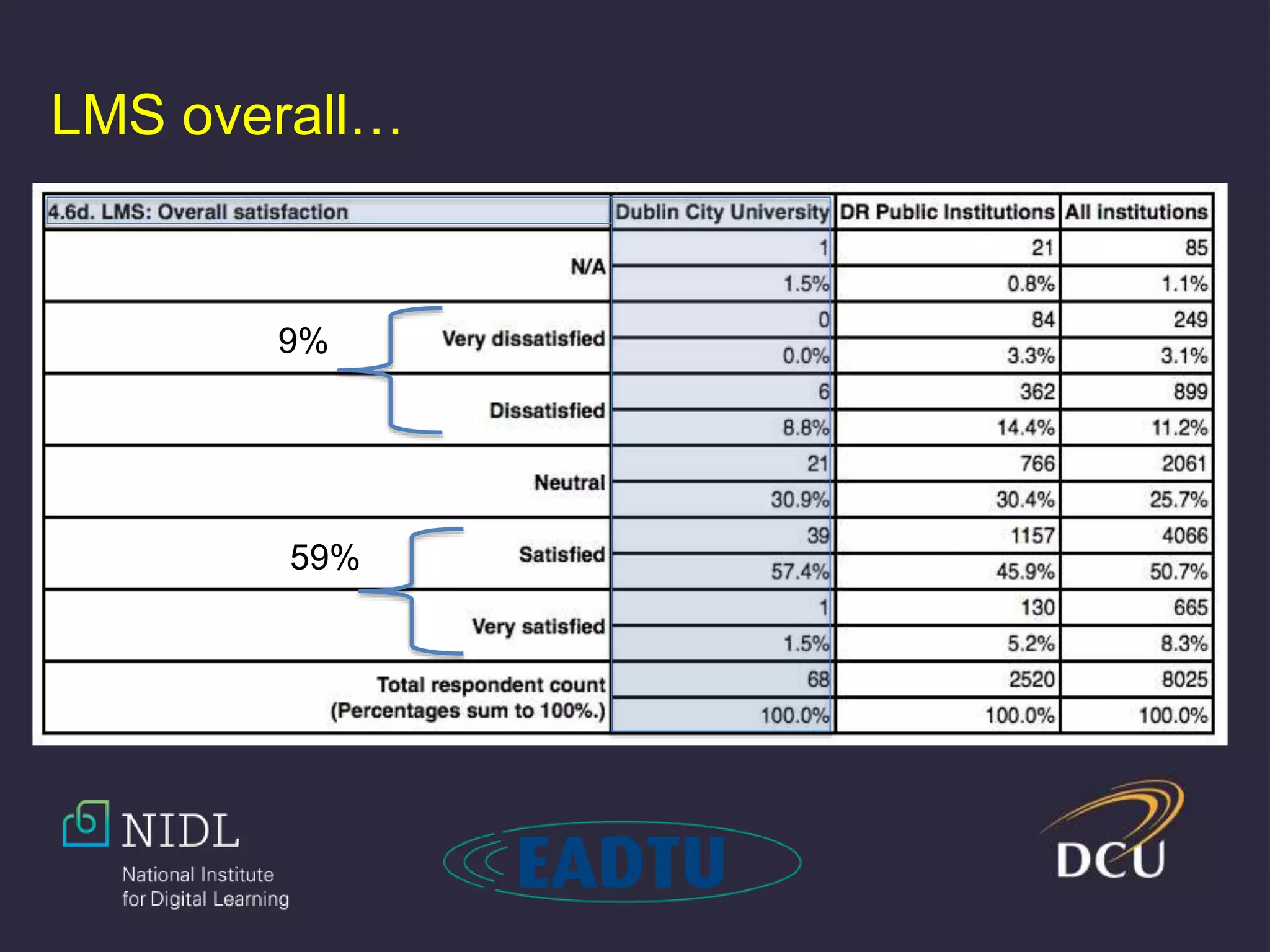 LMS overall…

| 4.6d. LMS: Overall satisfaction | Dublin City University | DR Public Institutions | All institutions |
|---|---|---|---|
| N/A | 1 | 21 | 85 |
| | 1.5% | 0.8% | 1.1% |
| Very dissatisfied | 0 | 84 | 249 |
| | 0.0% | 3.3% | 3.1% |
| Dissatisfied | 6 | 362 | 899 |
| | 8.8% | 14.4% | 11.2% |
| Neutral | 21 | 766 | 2061 |
| | 30.9% | 30.4% | 25.7% |
| Satisfied | 39 | 1157 | 4066 |
| | 57.4% | 45.9% | 50.7% |
| Very satisfied | 1 | 130 | 665 |
| | 1.5% | 5.2% | 8.3% |
| Total respondent count | 68 | 2520 | 8025 |
| (Percentages sum to 100%.) | 100.0% | 100.0% | 100.0% |

9%

59%

NIDL
National Institute for Digital Learning

EADTU

DCU